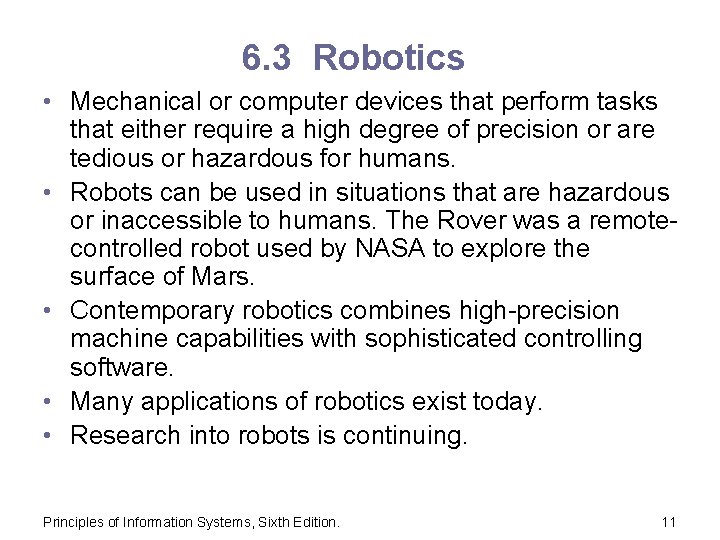 6.3 Robotics

• Mechanical or computer devices that perform tasks that either require a high degree of precision or are tedious or hazardous for humans.

• Robots can be used in situations that are hazardous or inaccessible to humans. The Rover was a remote-controlled robot used by NASA to explore the surface of Mars.

• Contemporary robotics combines high-precision machine capabilities with sophisticated controlling software.

• Many applications of robotics exist today.

• Research into robots is continuing.

Principles of Information Systems, Sixth Edition.

11